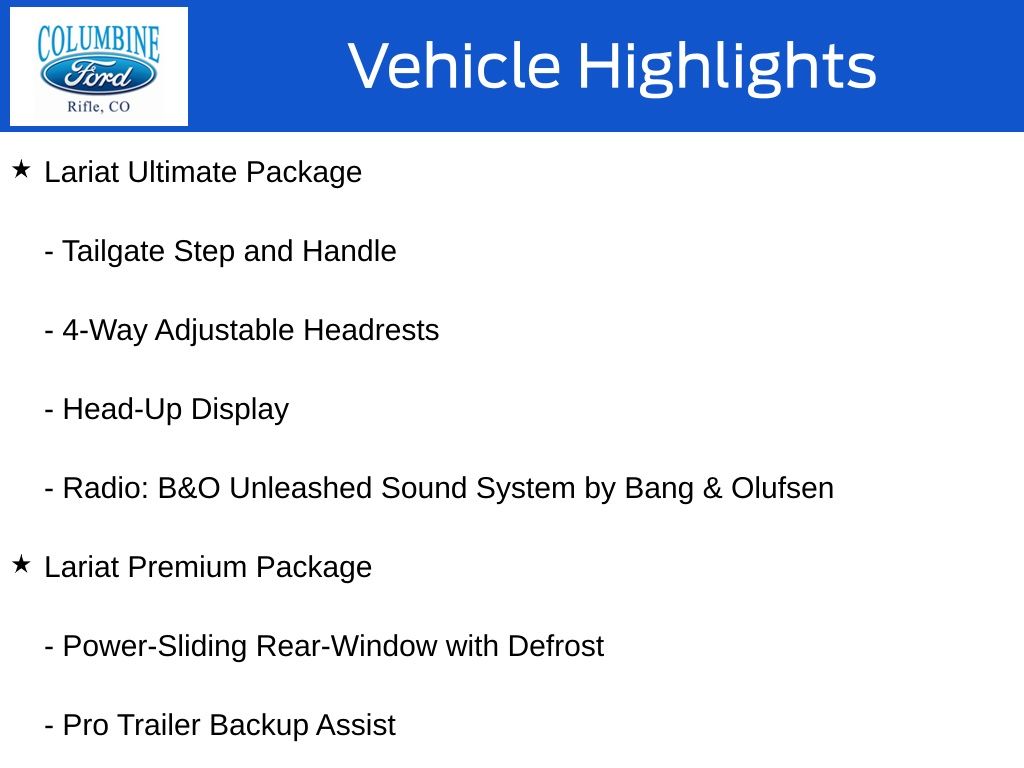 COLUMBINE
Ford
Rifle, CO

Vehicle Highlights

★ Lariat Ultimate Package

- Tailgate Step and Handle

- 4-Way Adjustable Headrests

- Head-Up Display

- Radio: B&O Unleashed Sound System by Bang & Olufsen

★ Lariat Premium Package

- Power-Sliding Rear-Window with Defrost

- Pro Trailer Backup Assist